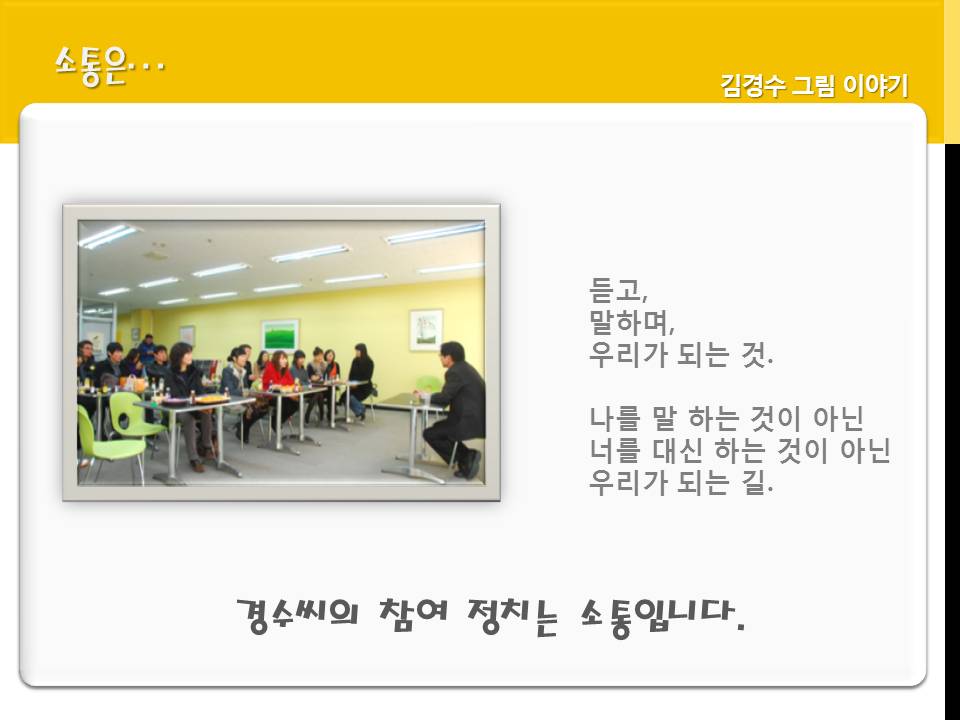 소통은...

김경수 그림 이야기

듣고,
말하며,
우리가 되는 것.

나를 말 하는 것이 아닌
너를 대신 하는 것이 아닌
우리가 되는 길.

경수씨의 참여 정치는 소통입니다.